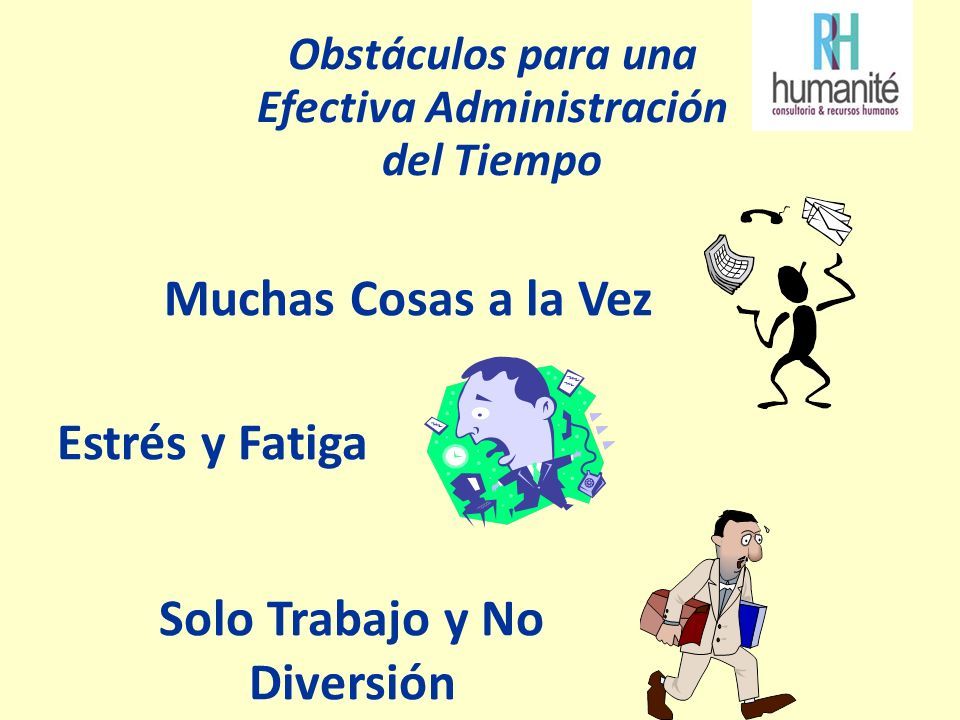 Obstáculos para una Efectiva Administración del Tiempo

RH
humanité
consultoria & recursos humanos

Muchas Cosas a la Vez

Estrés y Fatiga

Solo Trabajo y No Diversión